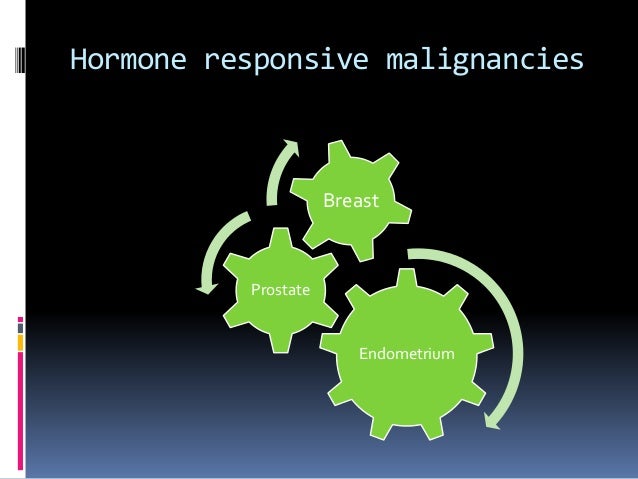 Hormone responsive malignancies

Breast

Prostate

Endometrium